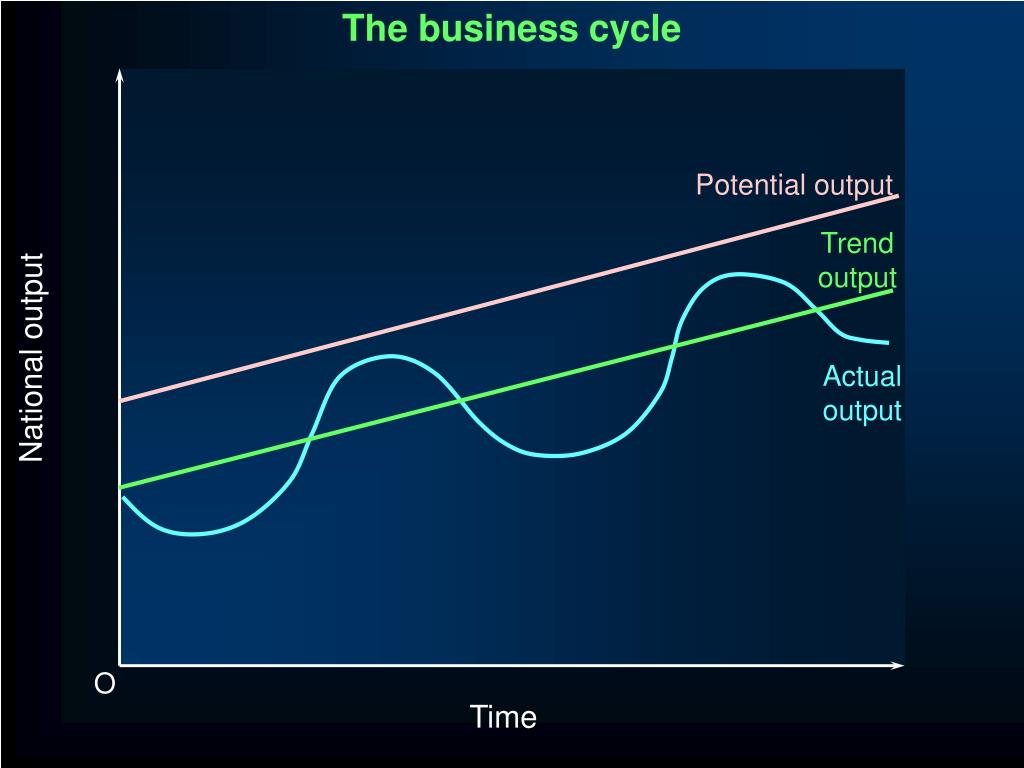 The business cycle

National output

Potential output

Trend output

Actual output

O

Time